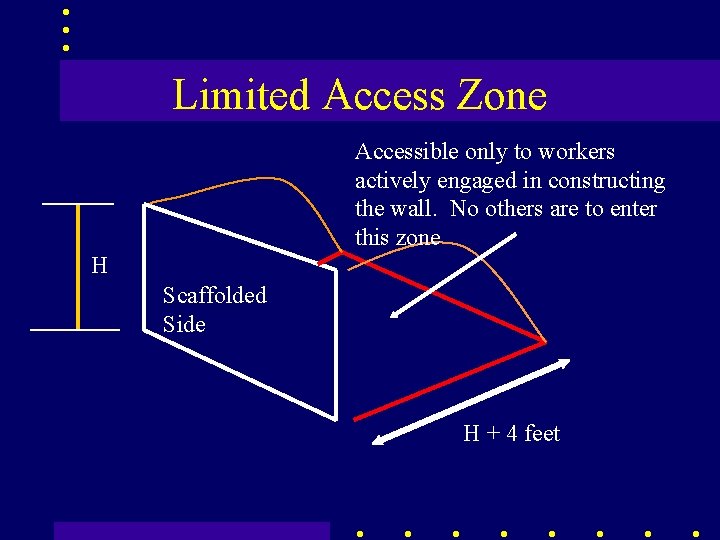 Limited Access Zone

Accessible only to workers actively engaged in constructing the wall. No others are to enter this zone.

H

Scaffolded Side

H + 4 feet